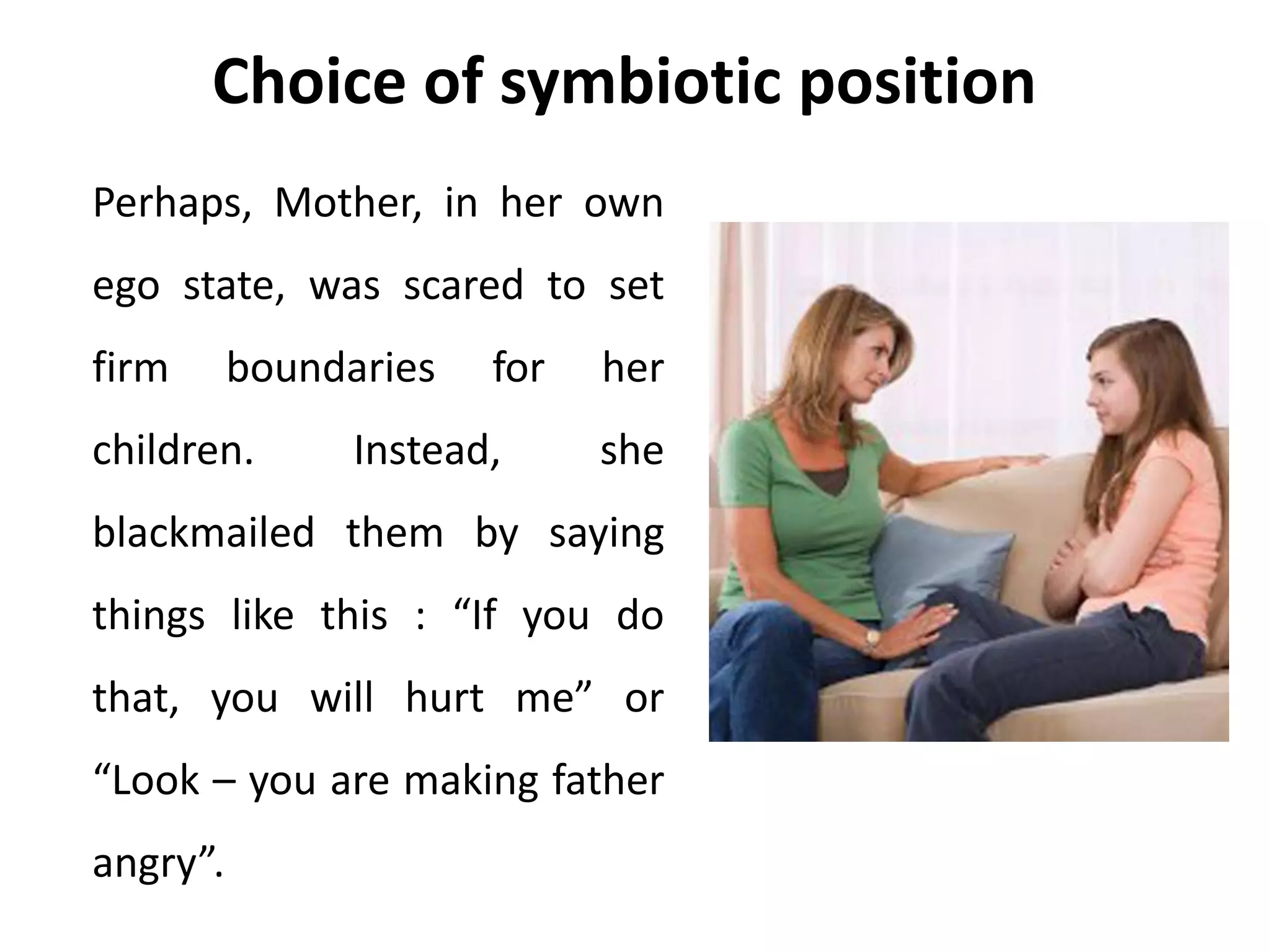 Choice of symbiotic position

Perhaps, Mother, in her own ego state, was scared to set firm boundaries for her children. Instead, she blackmailed them by saying things like this : “If you do that, you will hurt me” or “Look – you are making father angry”.